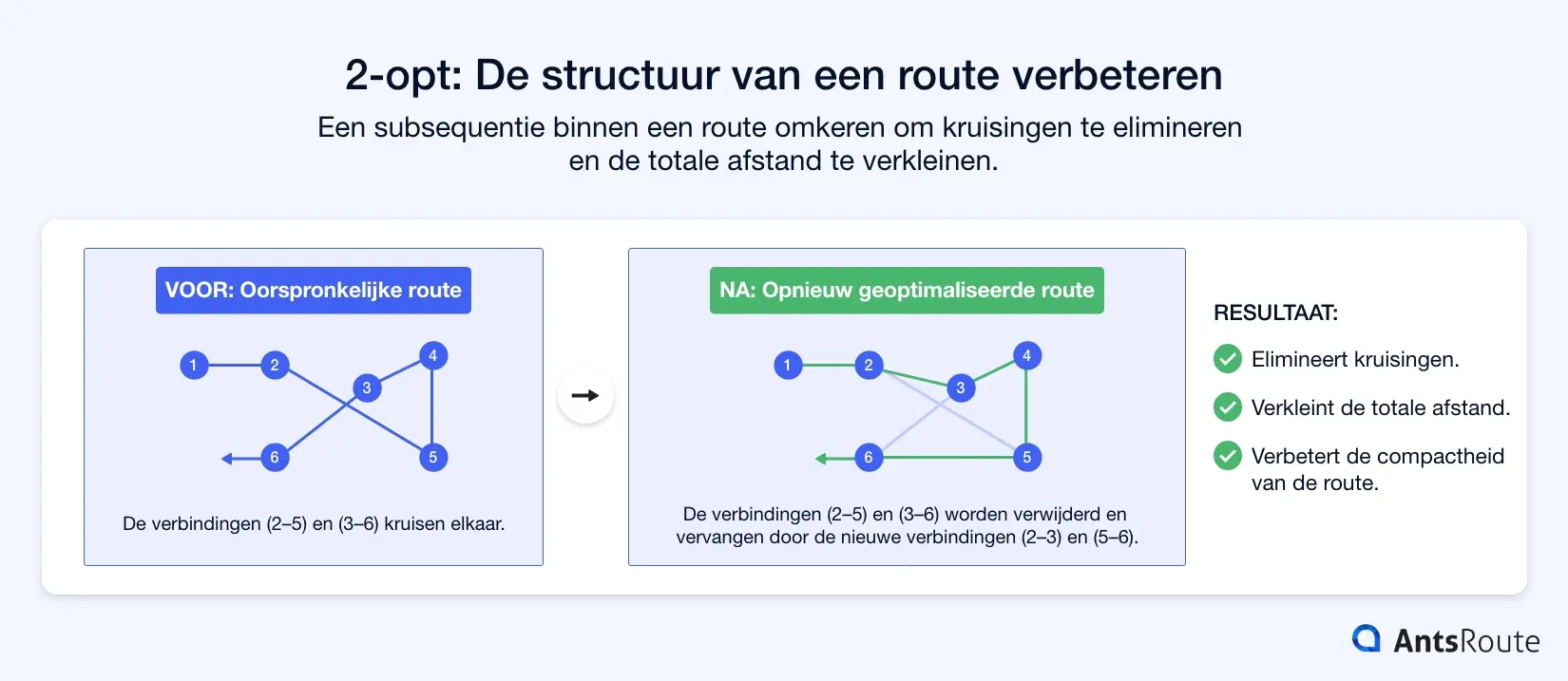 2-opt: De structuur van een route verbeteren

Een subsequentie binnen een route omkeren om kruisingen te elimineren en de totale afstand te verkleinen.

VOOR: Oorspronkelijke route

1 2 3 4 5 6

De verbindingen (2–5) en (3–6) kruisen elkaar.

NA: Opnieuw geoptimaliseerde route

1 2 3 4 5 6

De verbindingen (2–5) en (3–6) worden verwijderd en vervangen door de nieuwe verbindingen (2–3) en (5–6).

RESULTAAT:

Elimineert kruisingen.

Verkleint de totale afstand.

Verbetert de compactheid van de route.

AntsRoute